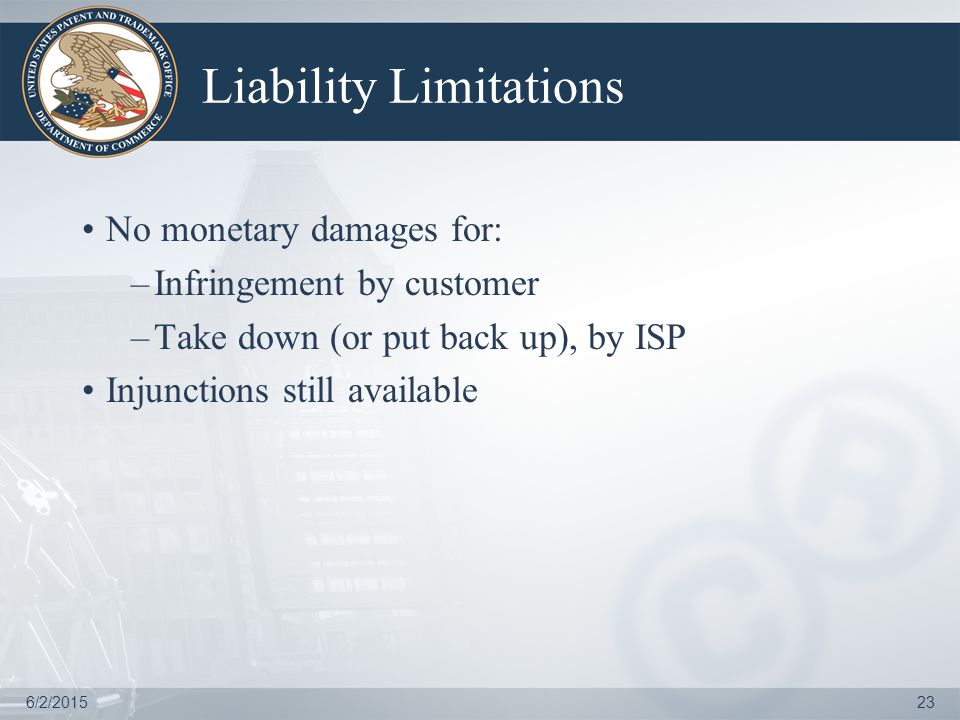 UNITED STATES PATENT AND TRADEMARK OFFICE DEPARTMENT OF COMMERCE

Liability Limitations

• No monetary damages for:
– Infringement by customer
– Take down (or put back up), by ISP
• Injunctions still available

6/2/2015

23